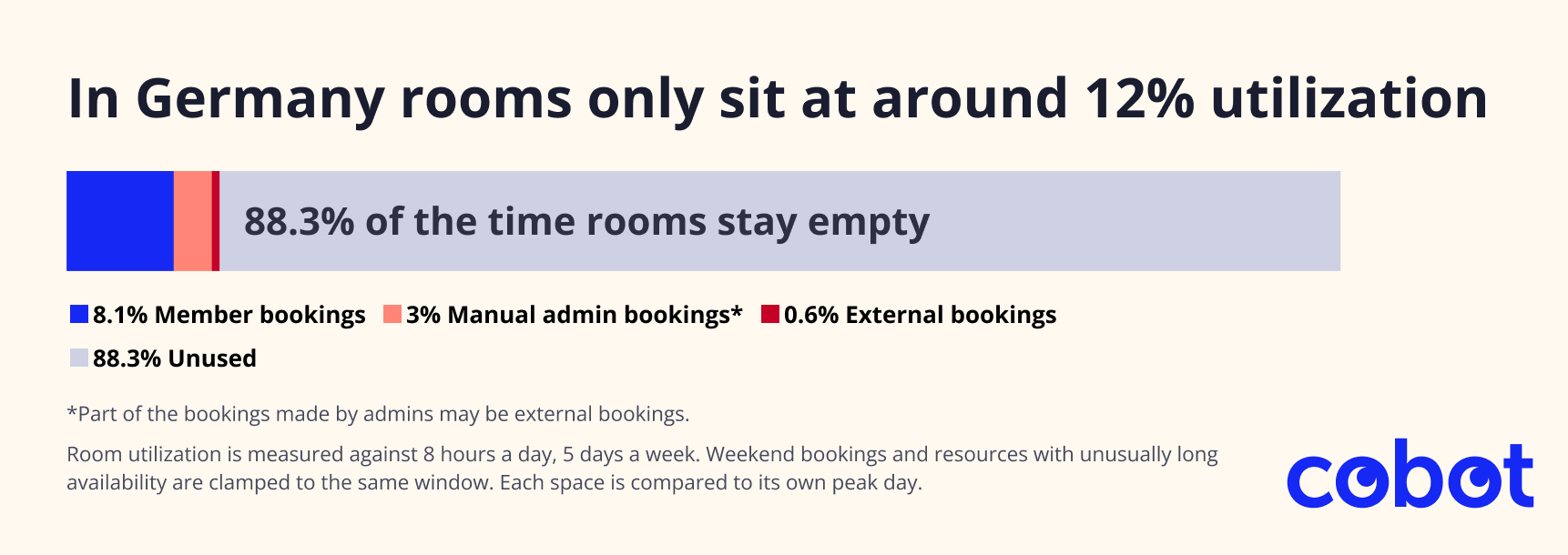 In Germany rooms only sit at around 12% utilization

88.3% of the time rooms stay empty

8.1% Member bookings 3% Manual admin bookings* 0.6% External bookings

88.3% Unused

*Part of the bookings made by admins may be external bookings.

Room utilization is measured against 8 hours a day, 5 days a week. Weekend bookings and resources with unusually long availability are clamped to the same window. Each space is compared to its own peak day.

cobot